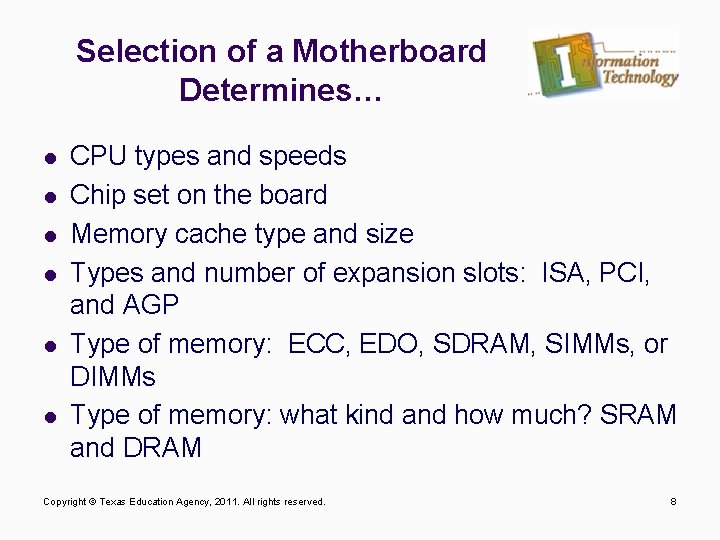 Selection of a Motherboard Determines…

Information Technology

- CPU types and speeds
- Chip set on the board
- Memory cache type and size
- Types and number of expansion slots: ISA, PCI, and AGP
- Type of memory: ECC, EDO, SDRAM, SIMMs, or DIMMs
- Type of memory: what kind and how much? SRAM and DRAM

Copyright © Texas Education Agency, 2011. All rights reserved.

8